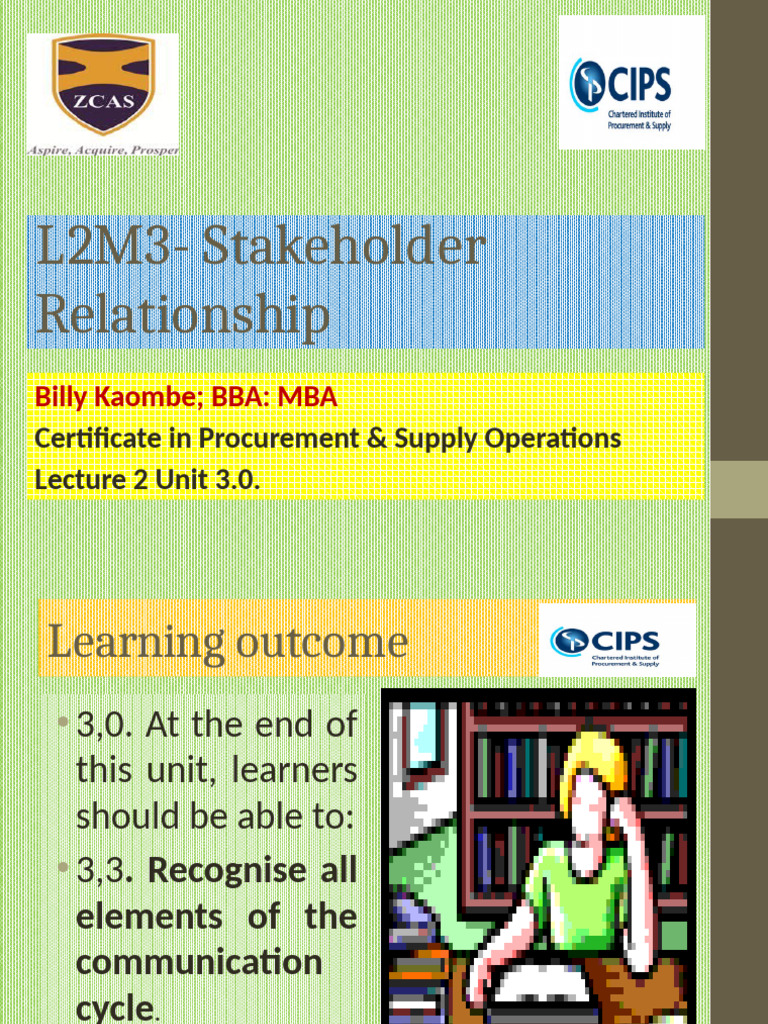 ZCAS
Aspire, Acquire, Prosper

CIPS
Chartered Institute of Procurement & Supply

L2M3- Stakeholder Relationship

Billy Kaombe; BBA: MBA
Certificate in Procurement & Supply Operations
Lecture 2 Unit 3.0.

Learning outcome

CIPS
Chartered Institute of Procurement & Supply

• 3,0. At the end of this unit, learners should be able to:
• 3,3. Recognise all elements of the communication cycle.